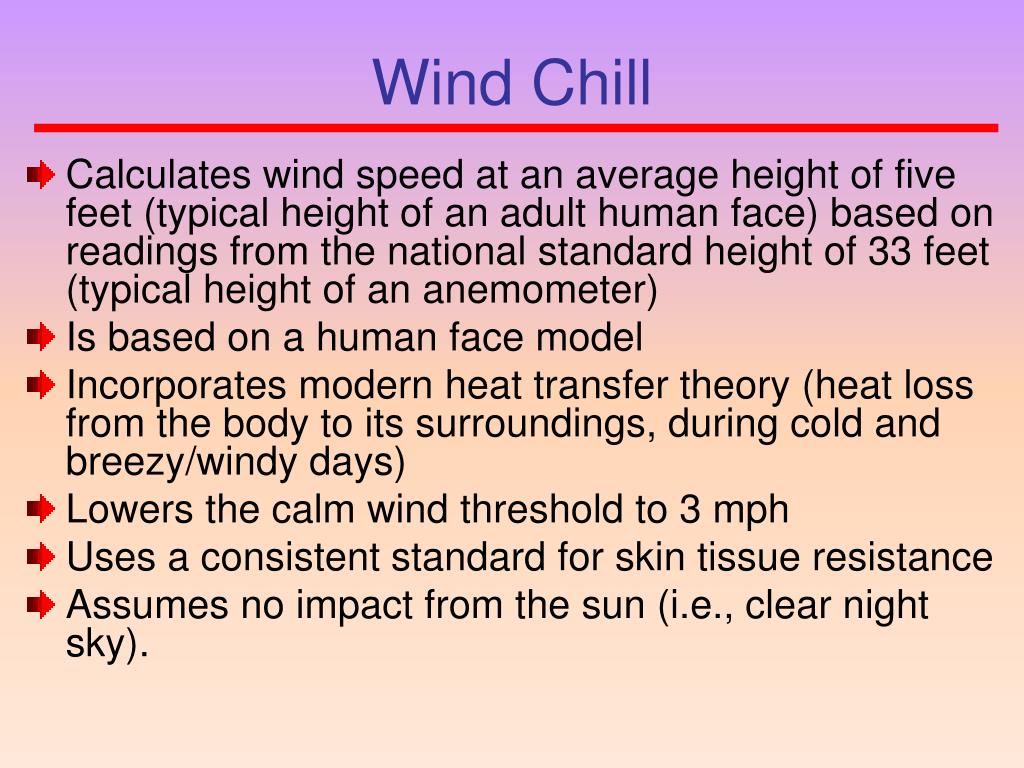 Wind Chill

Calculates wind speed at an average height of five feet (typical height of an adult human face) based on readings from the national standard height of 33 feet (typical height of an anemometer)

Is based on a human face model

Incorporates modern heat transfer theory (heat loss from the body to its surroundings, during cold and breezy/windy days)

Lowers the calm wind threshold to 3 mph

Uses a consistent standard for skin tissue resistance

Assumes no impact from the sun (i.e., clear night sky).